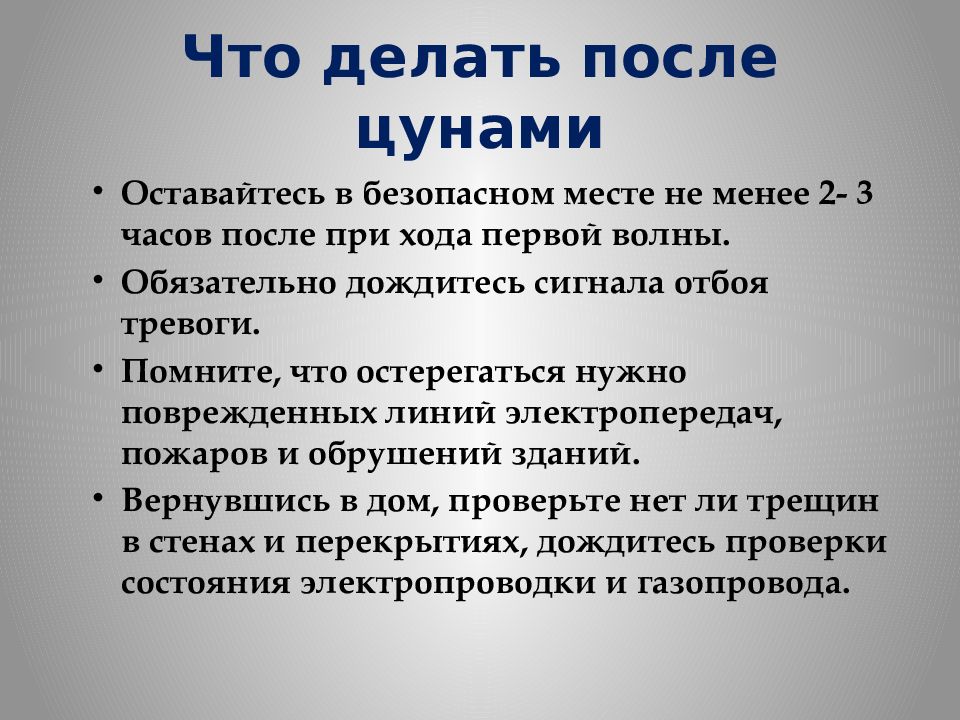 Что делать после цунами

• Оставайтесь в безопасном месте не менее 2- 3 часов после при хода первой волны.
• Обязательно дождитесь сигнала отбоя тревоги.
• Помните, что остерегаться нужно поврежденных линий электропередач, пожаров и обрушений зданий.
• Вернувшись в дом, проверьте нет ли трещин в стенах и перекрытиях, дождитесь проверки состояния электропроводки и газопровода.